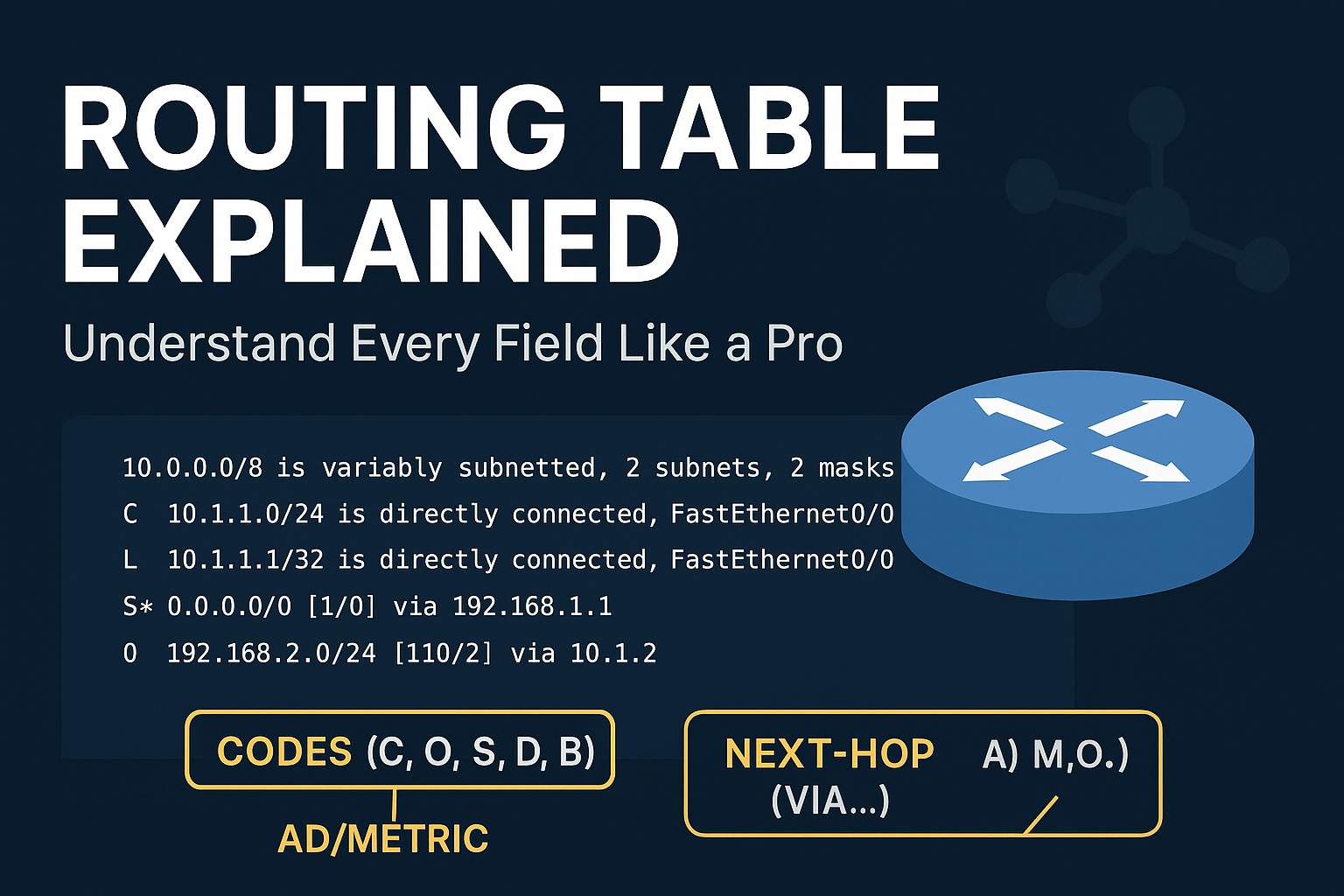 ROUTING TABLE EXPLAINED

Understand Every Field Like a Pro

10.0.0.0/8 is variably subnetted, 2 subnets, 2 masks
C  10.1.1.0/24 is directly connected, FastEthernet0/0
L  10.1.1.1/32 is directly connected, FastEthernet0/0
S* 0.0.0.0/0 [1/0] via 192.168.1.1
O  192.168.2.0/24 [110/2] via 10.1.2

CODES (C, O, S, D, B)

AD/METRIC

NEXT-HOP (VIA...)

A) M,O.)